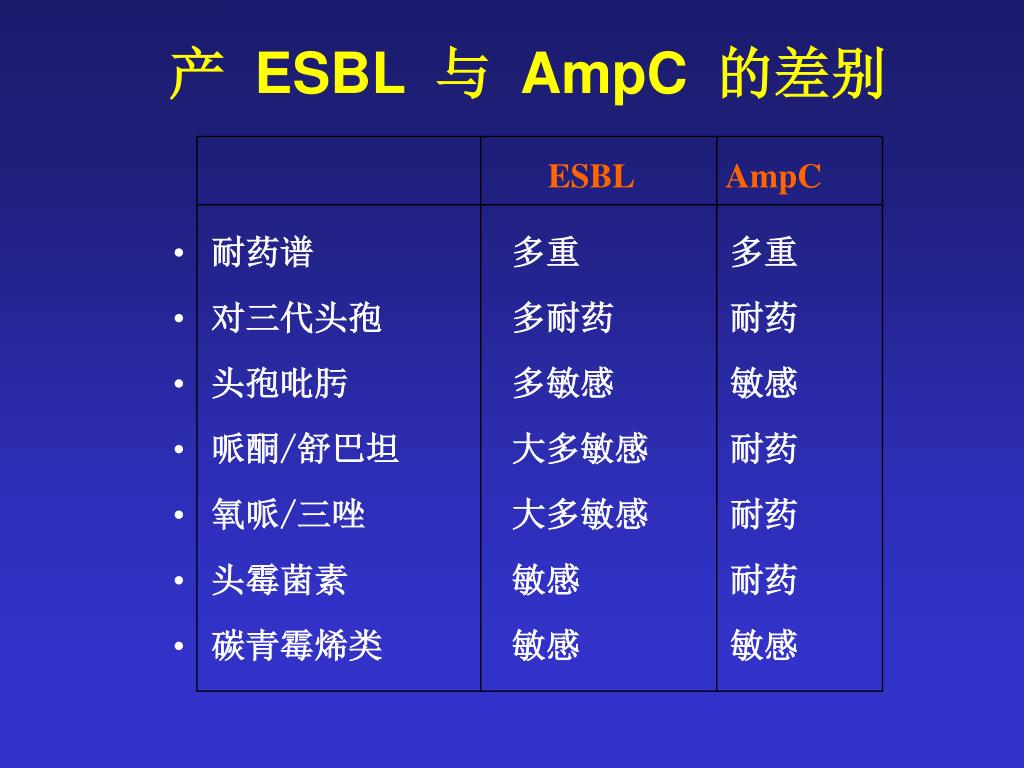 产 ESBL 与 AmpC 的差别

| | ESBL | AmpC |
|---|---|---|
| • 耐药谱 | 多重 | 多重 |
| • 对三代头孢 | 多耐药 | 耐药 |
| • 头孢吡肟 | 多敏感 | 敏感 |
| • 哌酮/舒巴坦 | 大多敏感 | 耐药 |
| • 氧哌/三唑 | 大多敏感 | 耐药 |
| • 头霉菌素 | 敏感 | 耐药 |
| • 碳青霉烯类 | 敏感 | 敏感 |